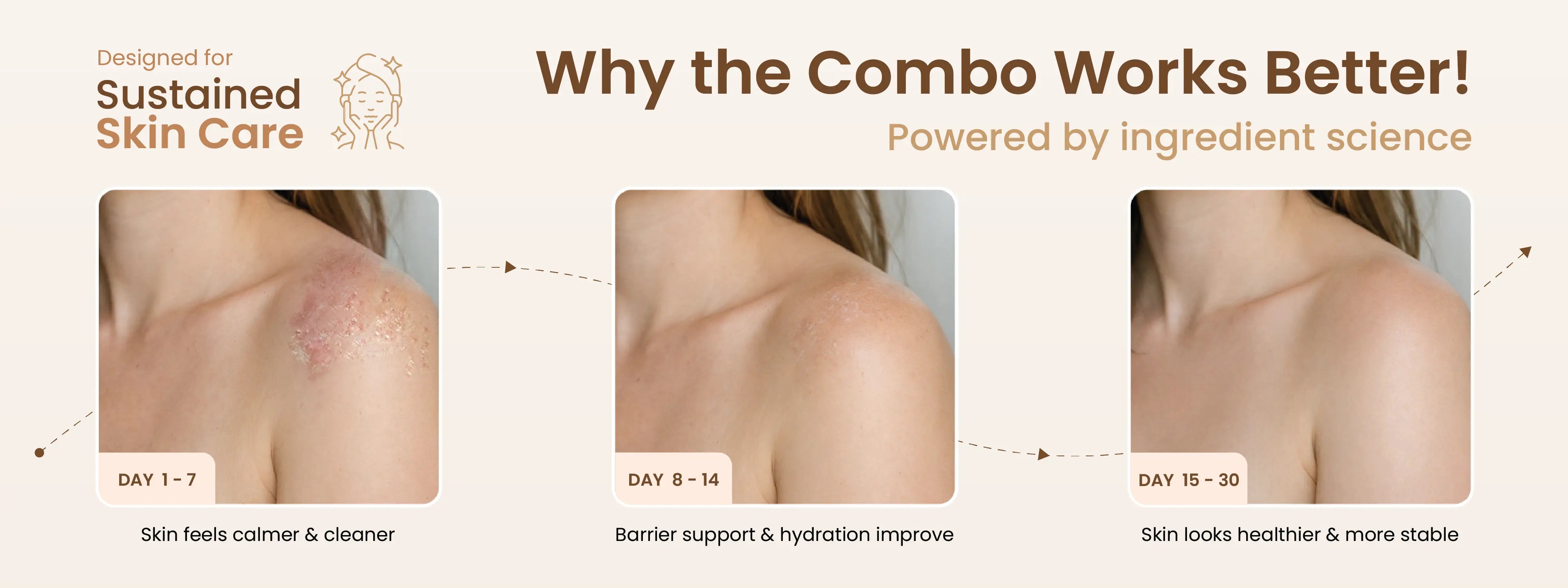 Designed for
Sustained
Skin Care

Why the Combo Works Better!
Powered by ingredient science

DAY 1 - 7
Skin feels calmer & cleaner

DAY 8 - 14
Barrier support & hydration improve

DAY 15 - 30
Skin looks healthier & more stable